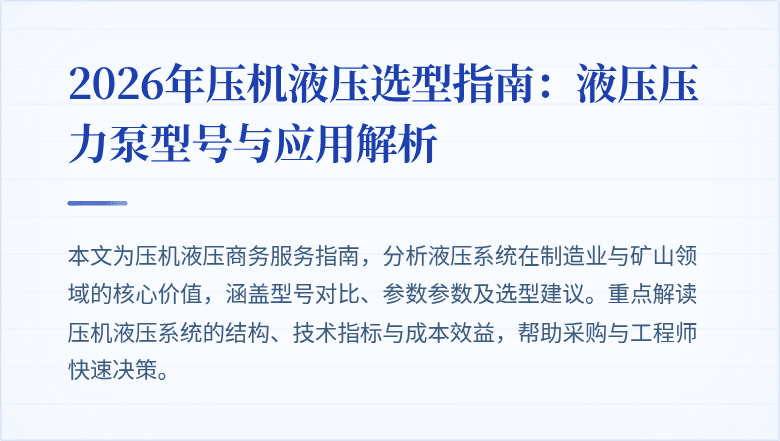 2026年压机液压选型指南：液压压力泵型号与应用解析

本文为压机液压商务服务指南，分析液压系统在制造业与矿山领域的核心价值，涵盖型号对比、参数参数及选型建议。重点解读压机液压系统的结构、技术指标与成本效益，帮助采购与工程师快速决策。